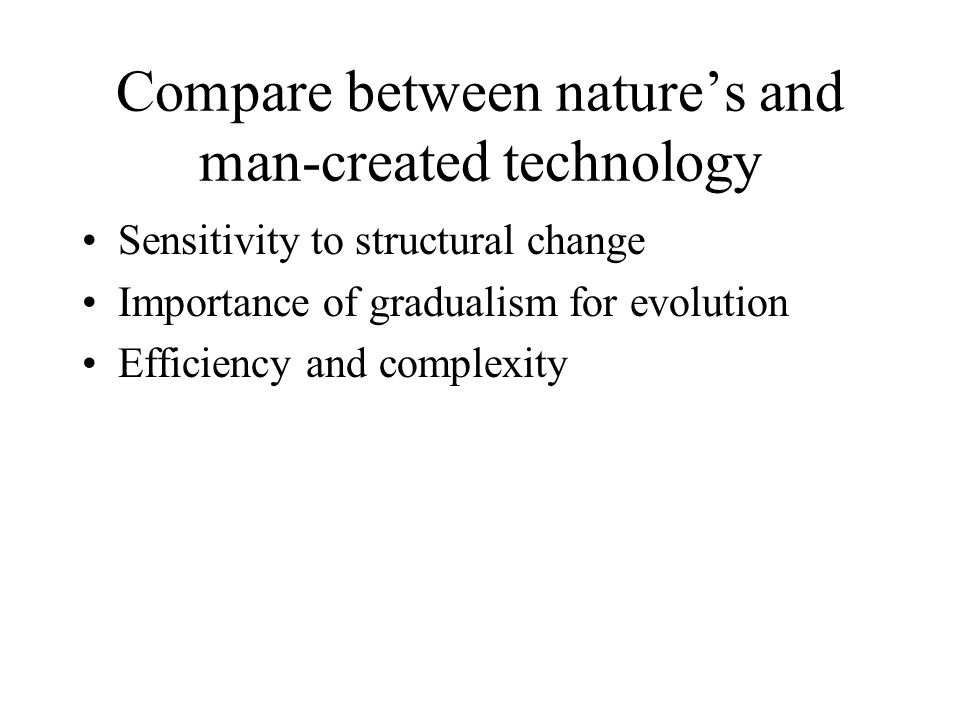 Compare between nature’s and man-created technology

• Sensitivity to structural change
• Importance of gradualism for evolution
• Efficiency and complexity